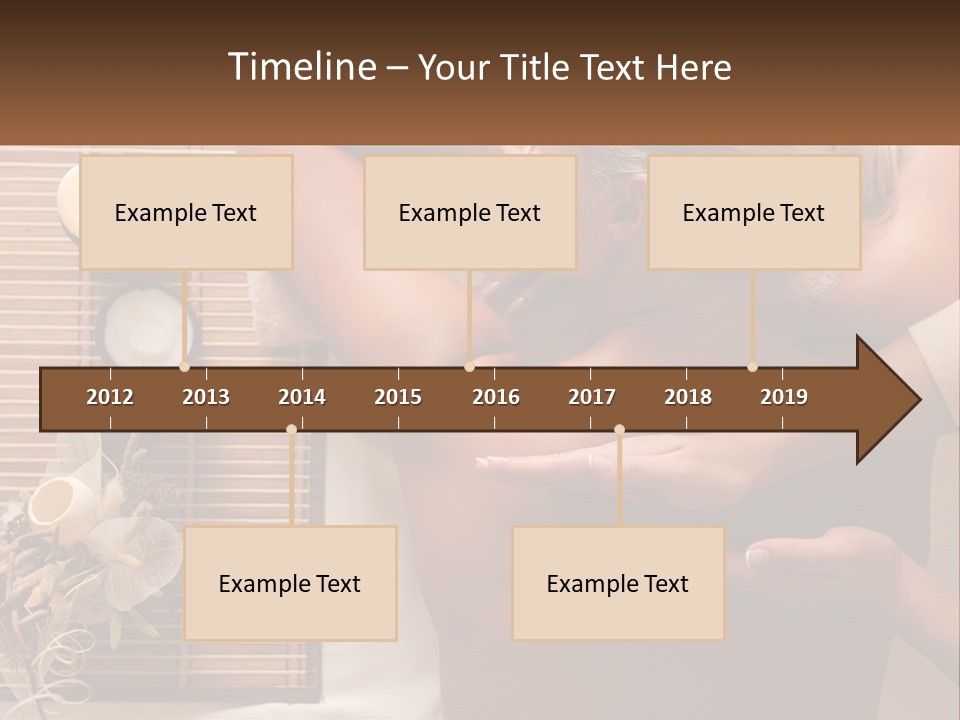 Timeline – Your Title Text Here

Example Text

Example Text

Example Text

2012 2013 2014 2015 2016 2017 2018 2019

Example Text

Example Text